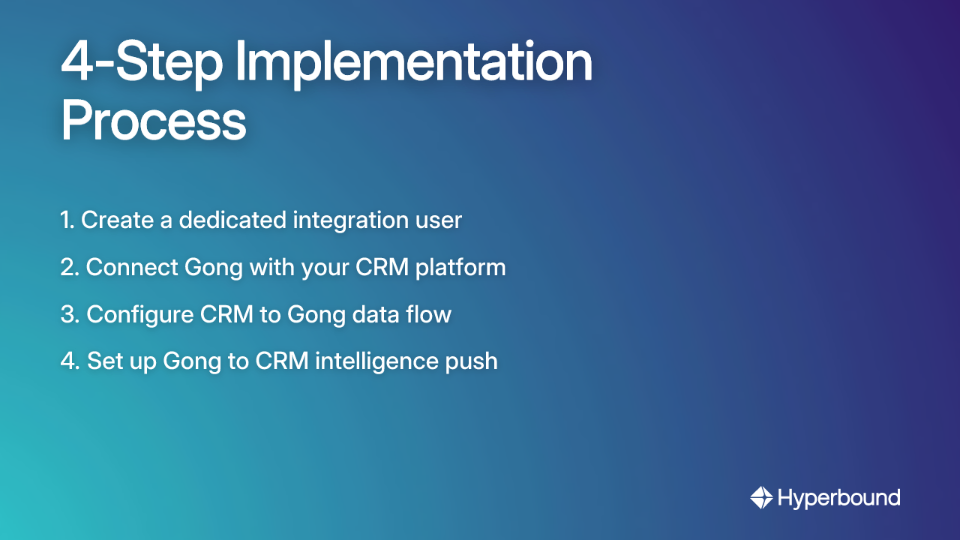 4-Step Implementation Process

1. Create a dedicated integration user

2. Connect Gong with your CRM platform

3. Configure CRM to Gong data flow

4. Set up Gong to CRM intelligence push

Hyperbound